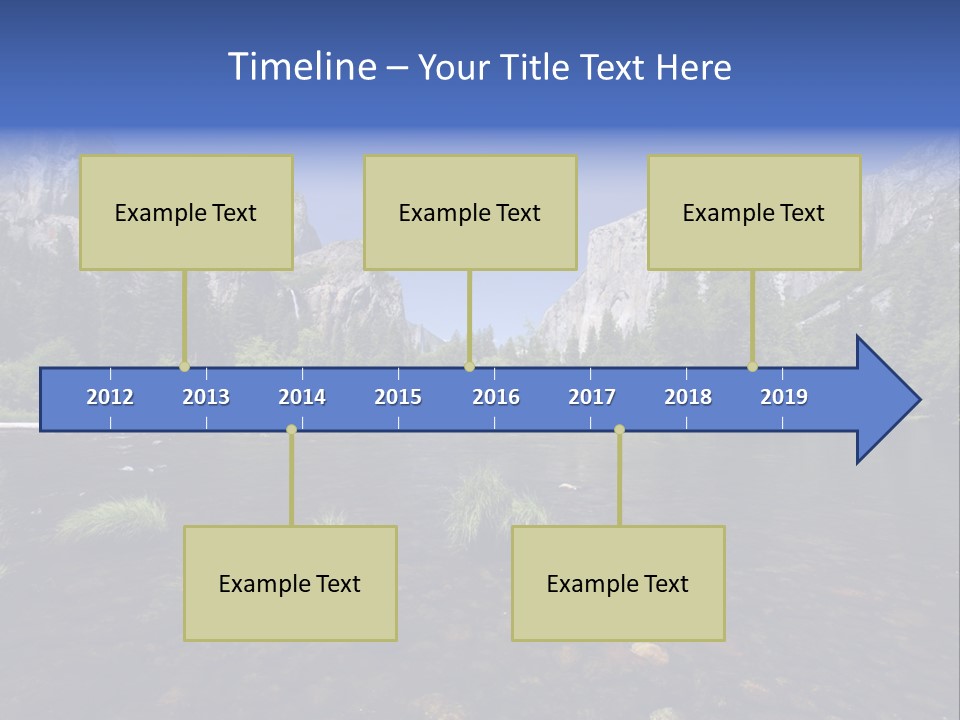 Timeline – Your Title Text Here

Example Text

Example Text

Example Text

2012 2013 2014 2015 2016 2017 2018 2019

Example Text

Example Text